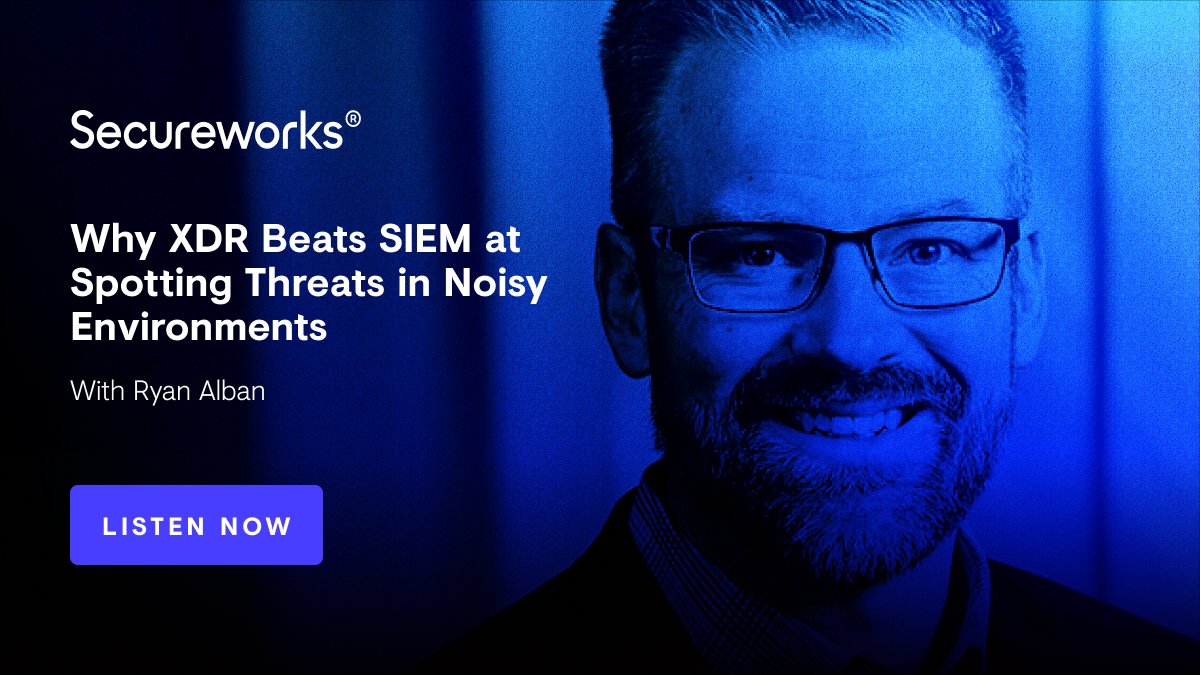 Secureworks®

Why XDR Beats SIEM at Spotting Threats in Noisy Environments

With Ryan Alban

LISTEN NOW